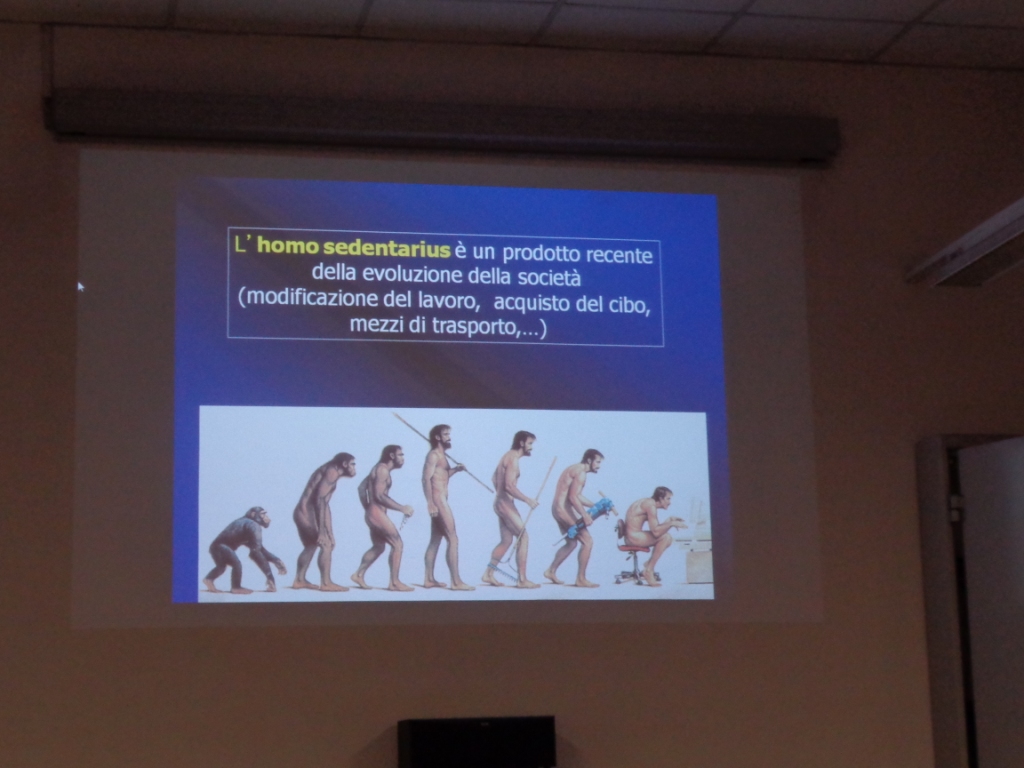 L' homo sedentarius è un prodotto recente della evoluzione della società (modificazione del lavoro, acquisto del cibo, mezzi di trasporto,...)